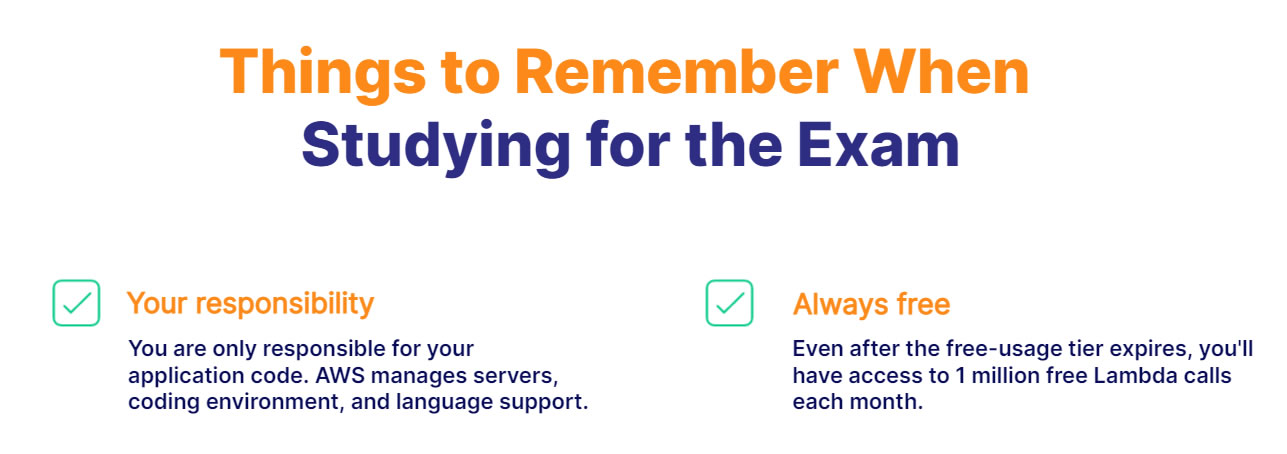 Things to Remember When Studying for the Exam

Your responsibility

You are only responsible for your application code. AWS manages servers, coding environment, and language support.

Always free

Even after the free-usage tier expires, you'll have access to 1 million free Lambda calls each month.